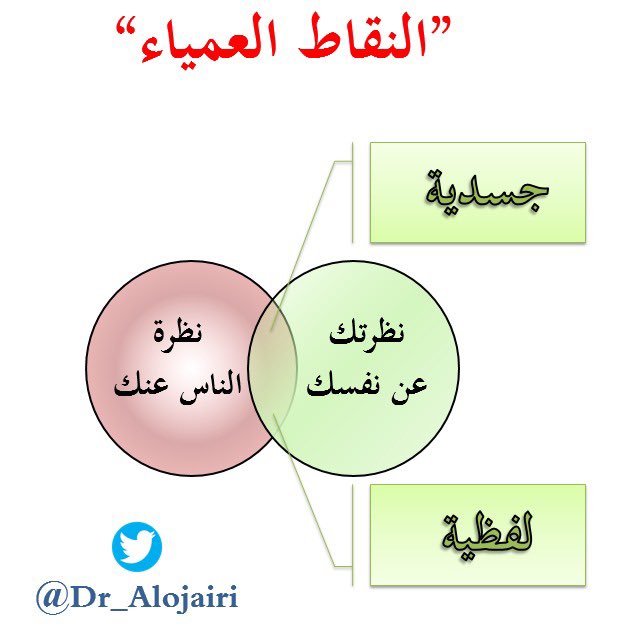 "النقاط العمياء"

جسدية

نظرتك عن نفسك

نظرة الناس عنك

لفظية

@Dr_Alojairi